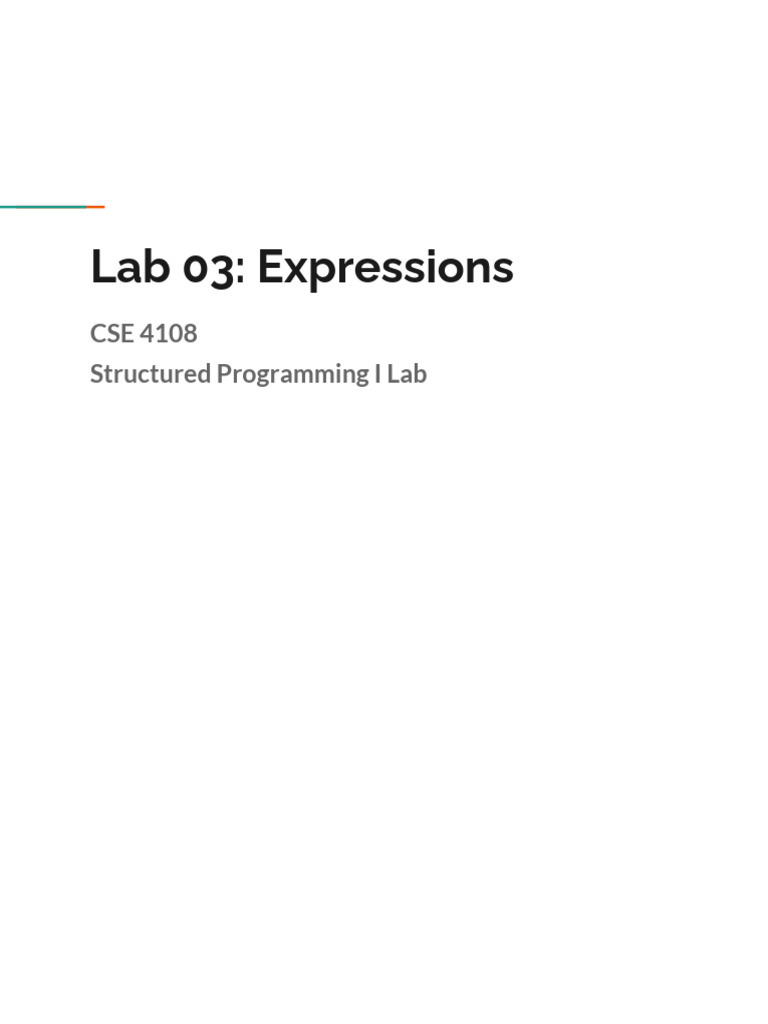 Lab 03: Expressions

CSE 4108
Structured Programming I Lab